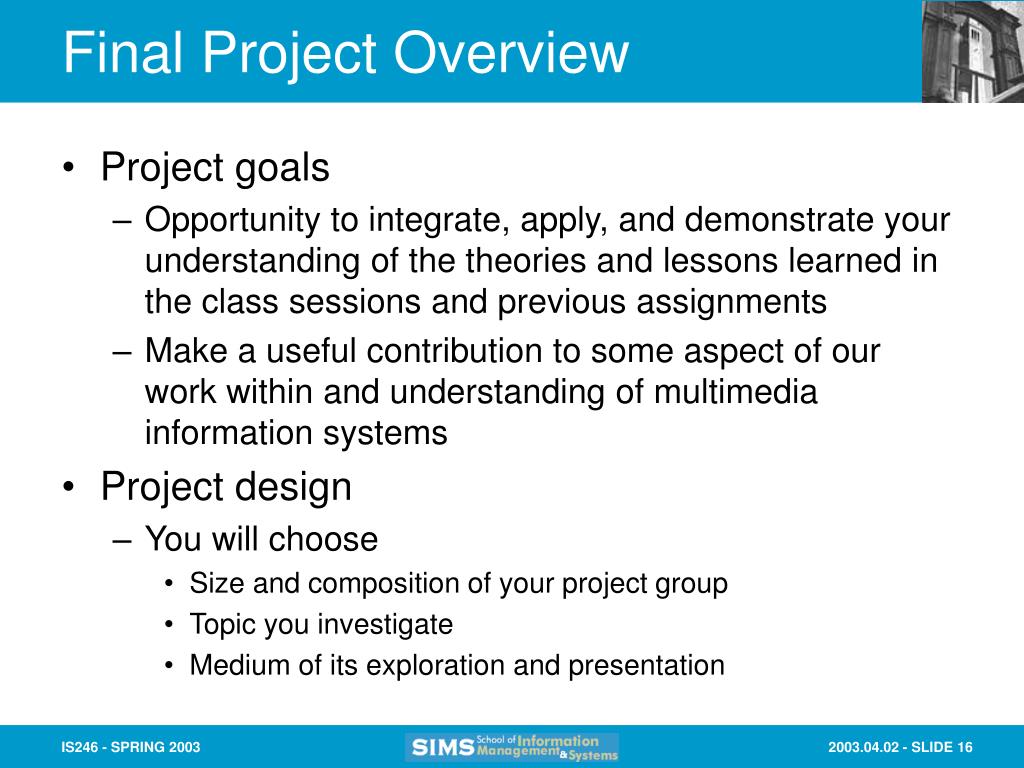 Final Project Overview

• Project goals
– Opportunity to integrate, apply, and demonstrate your understanding of the theories and lessons learned in the class sessions and previous assignments
– Make a useful contribution to some aspect of our work within and understanding of multimedia information systems
• Project design
– You will choose
• Size and composition of your project group
• Topic you investigate
• Medium of its exploration and presentation

IS246 - SPRING 2003

SIMS School of Information Management & Systems

2003.04.02 - SLIDE 16